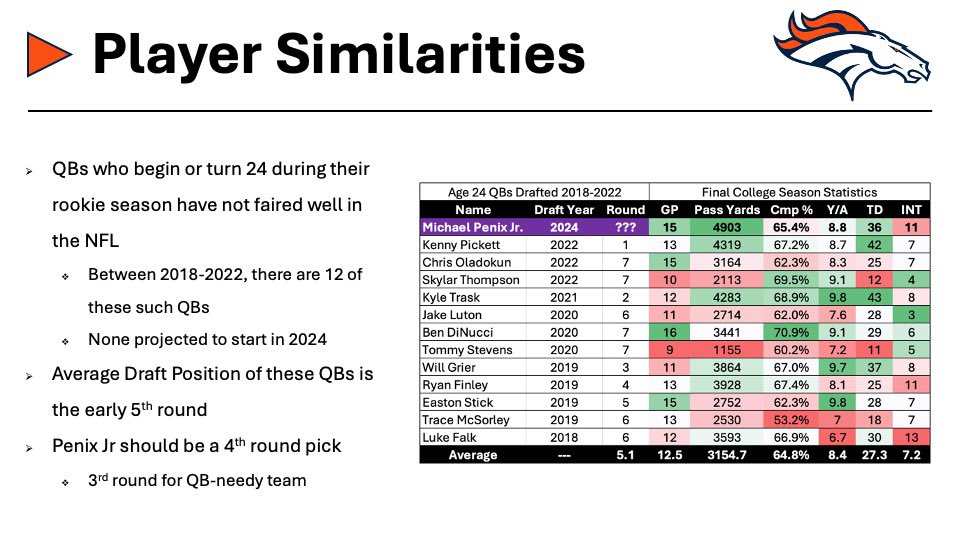 Player Similarities

➢ QBs who begin or turn 24 during their rookie season have not faired well in the NFL

❖ Between 2018-2022, there are 12 of these such QBs

❖ None projected to start in 2024

➢ Average Draft Position of these QBs is the early 5th round

➢ Penix Jr should be a 4th round pick

❖ 3rd round for QB-needy team

| Age 24 QBs Drafted 2018-2022 | | | Final College Season Statistics | | | | | |
|---|---|---|---|---|---|---|---|---|
| Name | Draft Year | Round | GP | Pass Yards | Cmp % | Y/A | TD | INT |
| Michael Penix Jr. | 2024 | ??? | 15 | 4903 | 65.4% | 8.8 | 36 | 11 |
| Kenny Pickett | 2022 | 1 | 13 | 4319 | 67.2% | 8.7 | 42 | 7 |
| Chris Oladokun | 2022 | 7 | 15 | 3164 | 62.3% | 8.3 | 25 | 7 |
| Skylar Thompson | 2022 | 7 | 10 | 2113 | 69.5% | 9.1 | 12 | 4 |
| Kyle Trask | 2021 | 2 | 12 | 4283 | 68.9% | 9.8 | 43 | 8 |
| Jake Luton | 2020 | 6 | 11 | 2714 | 62.0% | 7.6 | 28 | 3 |
| Ben DiNucci | 2020 | 7 | 16 | 3441 | 70.9% | 9.1 | 29 | 6 |
| Tommy Stevens | 2020 | 7 | 9 | 1155 | 60.2% | 7.2 | 11 | 5 |
| Will Grier | 2019 | 3 | 11 | 3864 | 67.0% | 9.7 | 37 | 8 |
| Ryan Finley | 2019 | 4 | 13 | 3928 | 67.4% | 8.1 | 25 | 11 |
| Easton Stick | 2019 | 5 | 15 | 2752 | 62.3% | 9.8 | 28 | 7 |
| Trace McSorley | 2019 | 6 | 13 | 2530 | 53.2% | 7 | 18 | 7 |
| Luke Falk | 2018 | 6 | 12 | 3593 | 66.9% | 6.7 | 30 | 13 |
| Average | --- | 5.1 | 12.5 | 3154.7 | 64.8% | 8.4 | 27.3 | 7.2 |